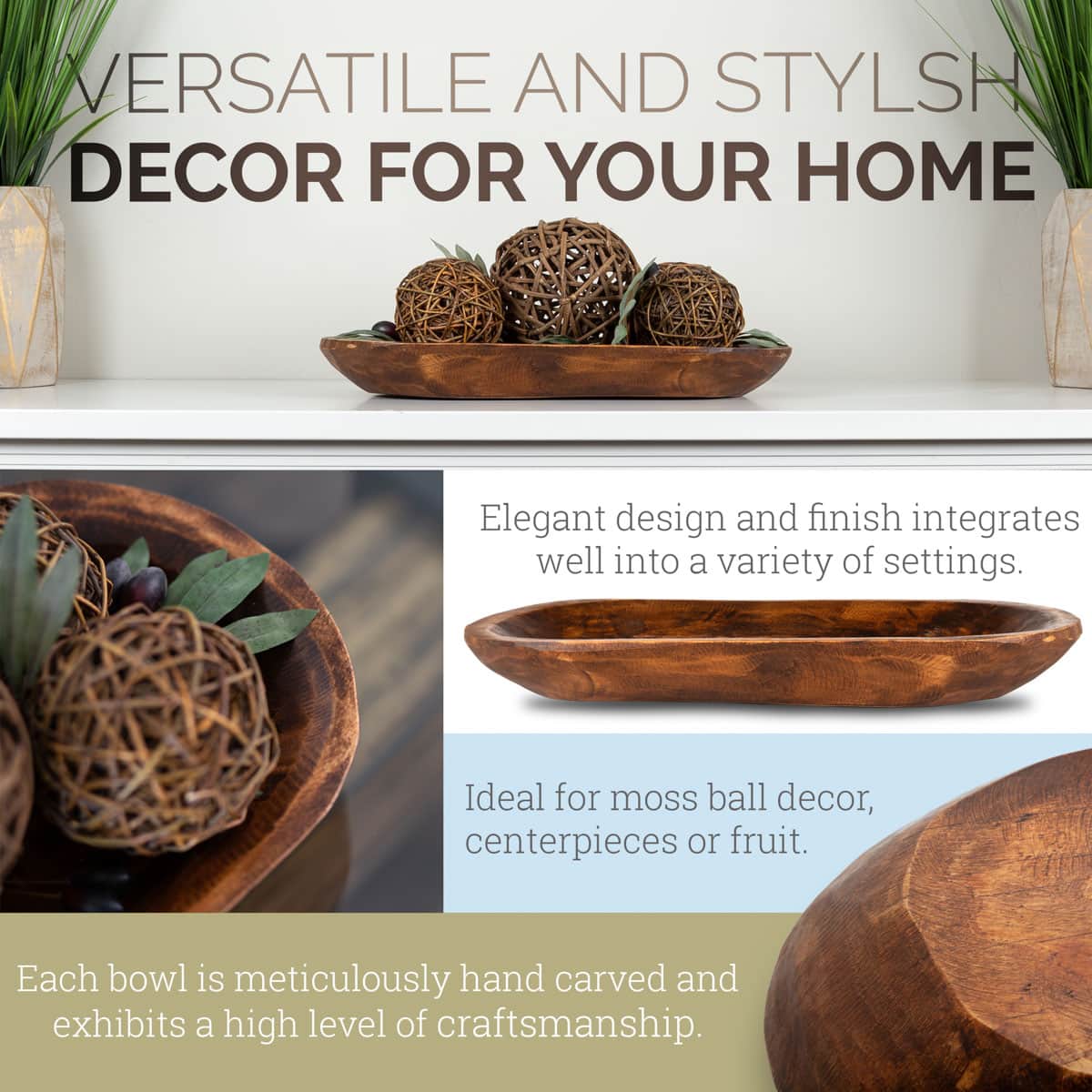 VERSATILE AND STYLSH
DECOR FOR YOUR HOME

Elegant design and finish integrates well into a variety of settings.

Ideal for moss ball decor, centerpieces or fruit.

Each bowl is meticulously hand carved and exhibits a high level of craftsmanship.